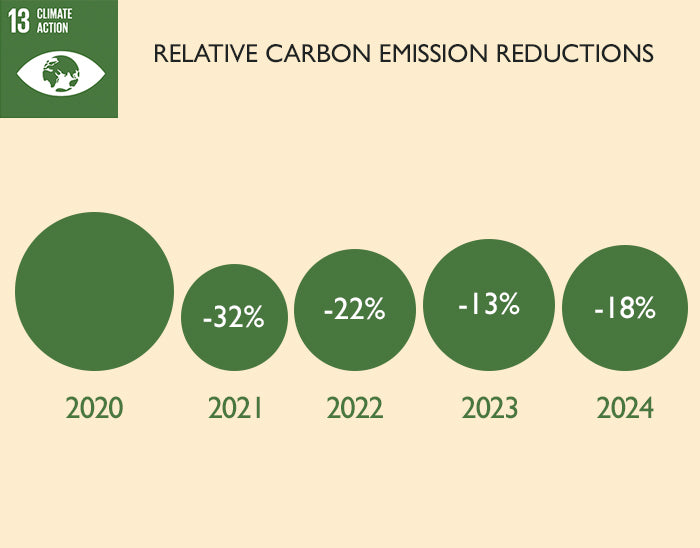 13 CLIMATE ACTION

RELATIVE CARBON EMISSION REDUCTIONS

-32%
-22%
-13%
-18%

2020
2021
2022
2023
2024